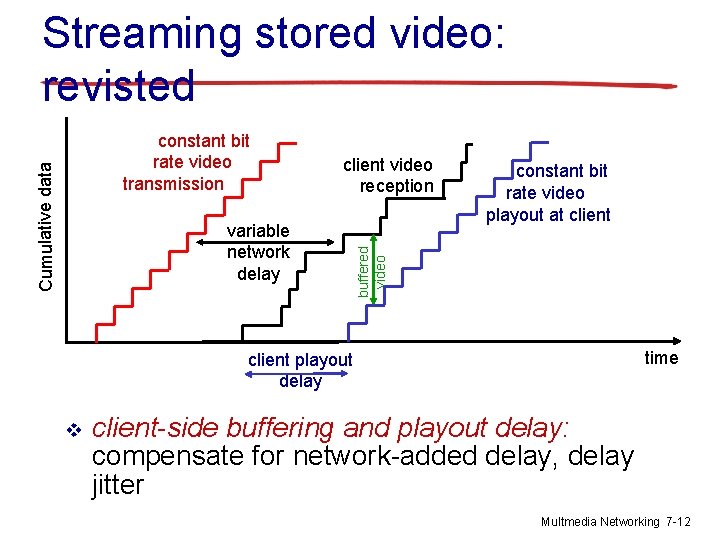 Streaming stored video: revisted

Cumulative data

constant bit rate video transmission

variable network delay

client video reception

buffered video

constant bit rate video playout at client

client playout delay

time

❖ client-side buffering and playout delay: compensate for network-added delay, delay jitter

Multmedia Networking 7-12